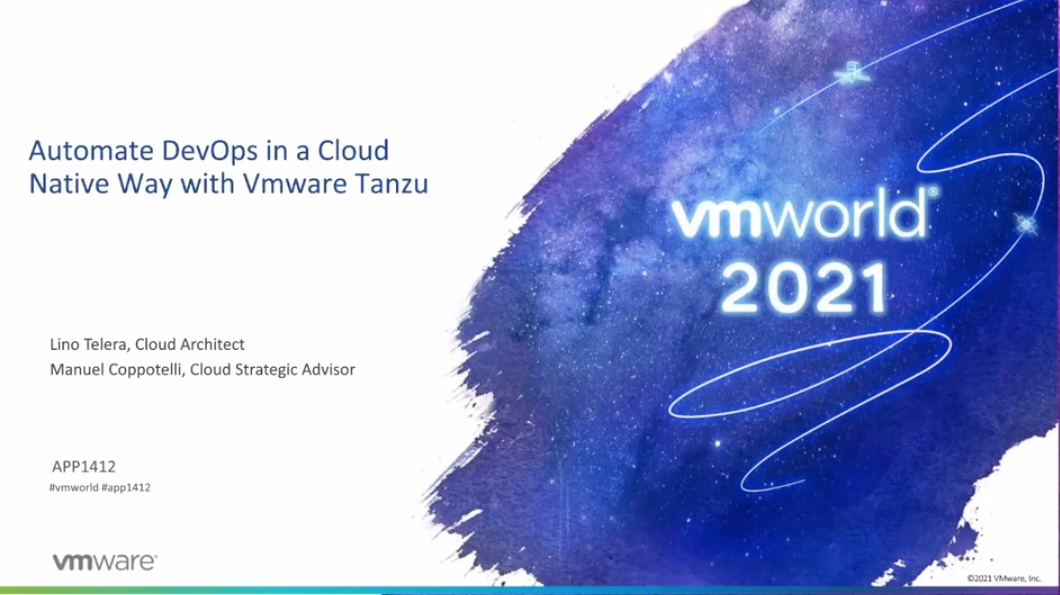 Automate DevOps in a Cloud Native Way with Vmware Tanzu

vmworld®
2021

Lino Telera, Cloud Architect
Manuel Coppotelli, Cloud Strategic Advisor

APP1412
#vmworld #app1412

vmware®

©2021 VMware, Inc.